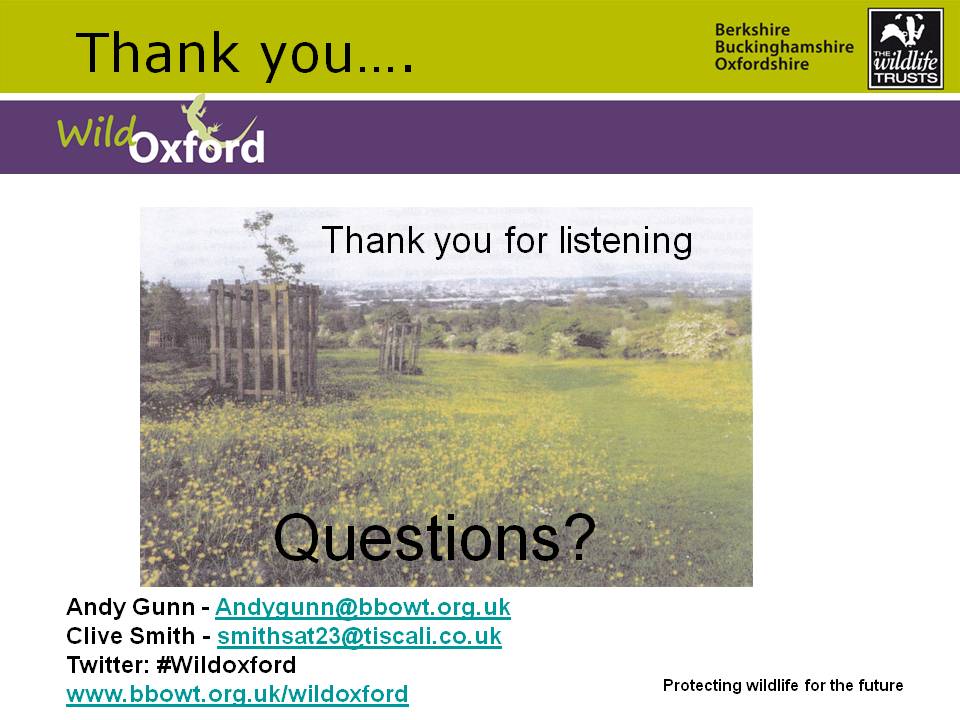 Thank you….

Berkshire
Buckinghamshire
Oxfordshire

THE wildlife TRUSTS

Wild Oxford

Thank you for listening

Questions?

Andy Gunn - Andygunn@bbowt.org.uk
Clive Smith - smithsat23@tiscali.co.uk
Twitter: #Wildoxford
www.bbowt.org.uk/wildoxford

Protecting wildlife for the future